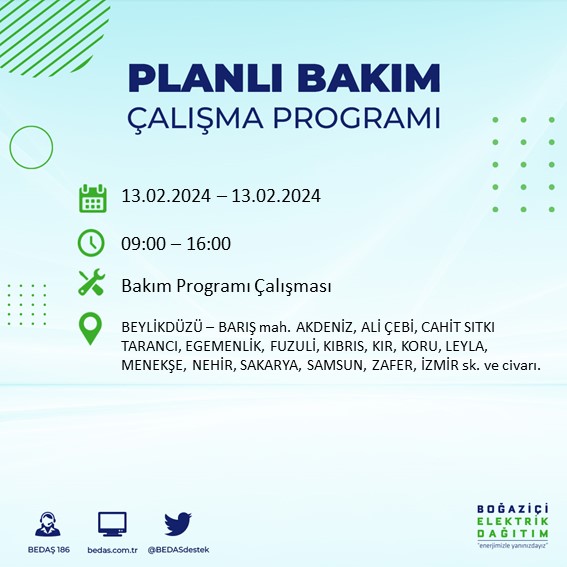 PLANLI BAKIM
ÇALIŞMA PROGRAMI

13.02.2024 – 13.02.2024

09:00 – 16:00

Bakım Programı Çalışması

BEYLİKDÜZÜ – BARIŞ mah. AKDENİZ, ALİ ÇEBİ, CAHİT SITKI TARANCI, EGEMENLİK, FUZULİ, KIBRIS, KIR, KORU, LEYLA, MENEKŞE, NEHİR, SAKARYA, SAMSUN, ZAFER, İZMİR sk. ve civarı.

BEDAŞ 186
bedas.com.tr
@BEDASdestek

BOĞAZİÇİ
ELEKTRİK
DAĞITIM
"enerjimizle yanınızdayız"